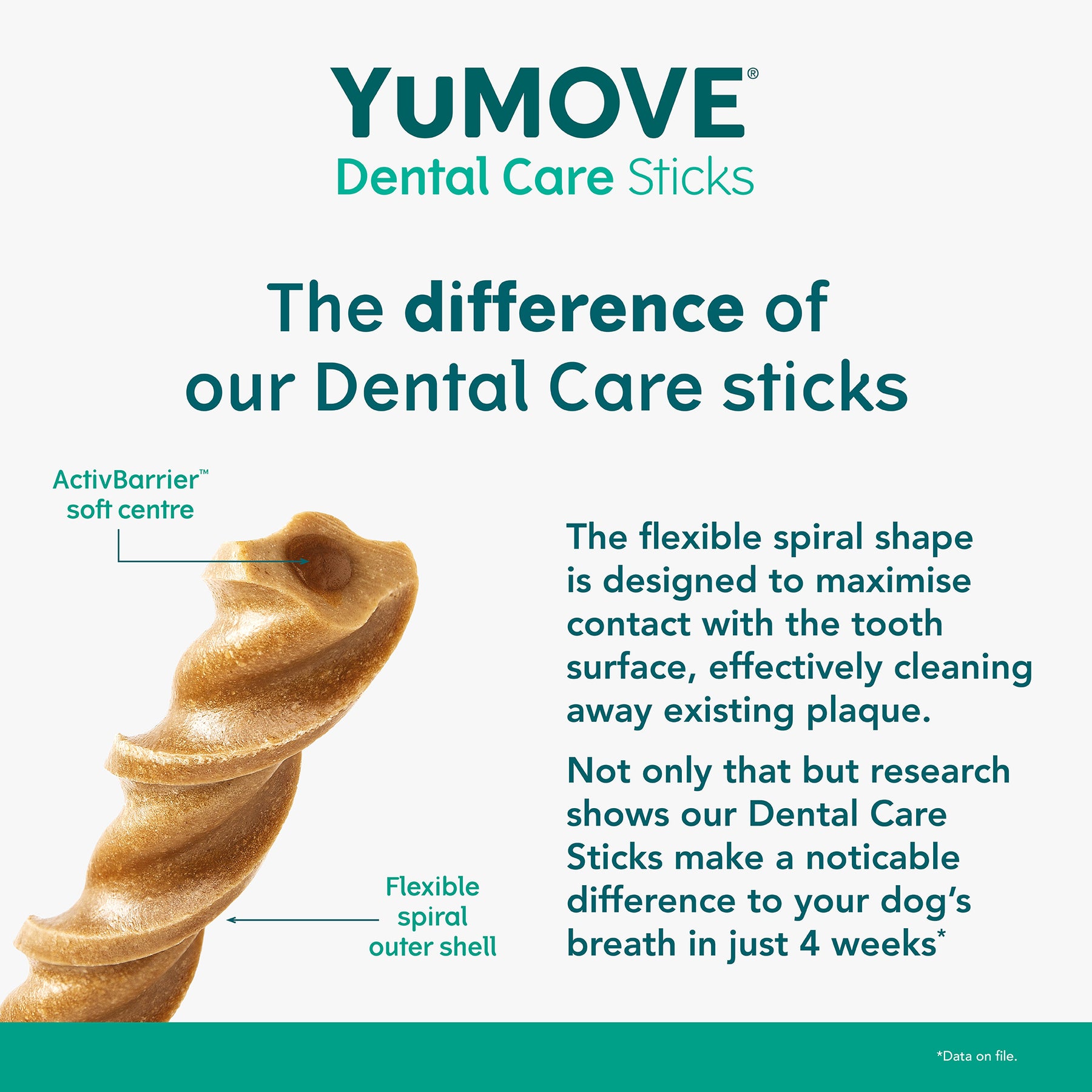 YuMOVE®
Dental Care Sticks

The difference of our Dental Care sticks

ActivBarrier™ soft centre

Flexible spiral outer shell

The flexible spiral shape is designed to maximise contact with the tooth surface, effectively cleaning away existing plaque.

Not only that but research shows our Dental Care Sticks make a noticable difference to your dog's breath in just 4 weeks*

*Data on file.